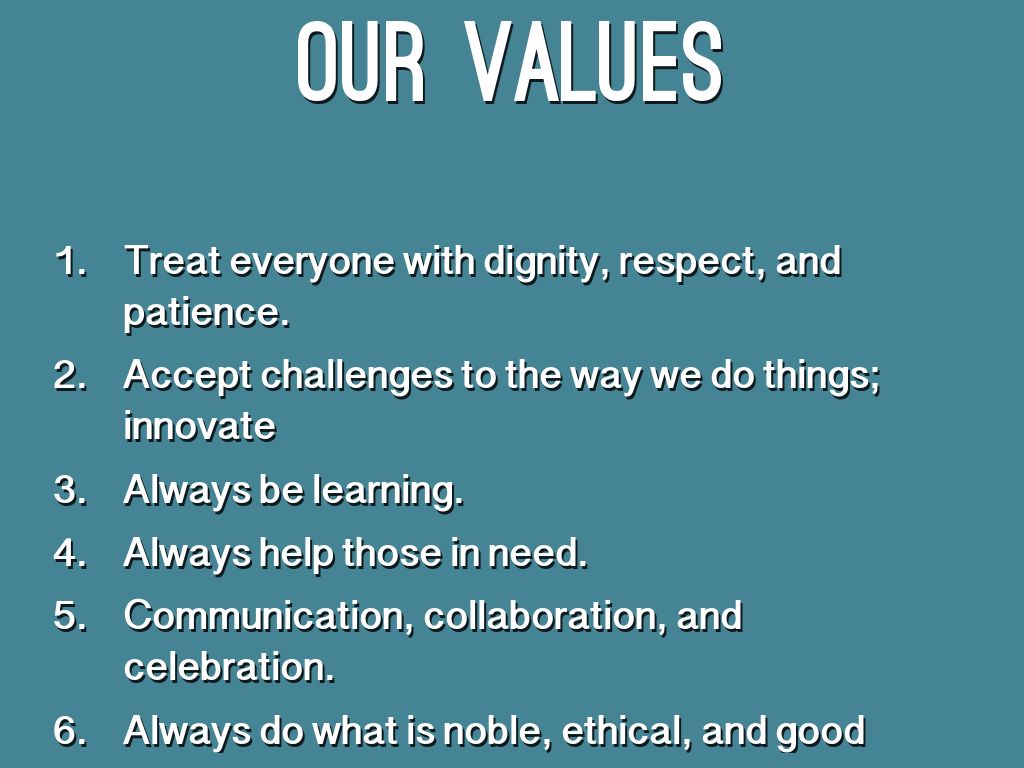 OUR VALUES

1. Treat everyone with dignity, respect, and patience.
2. Accept challenges to the way we do things; innovate
3. Always be learning.
4. Always help those in need.
5. Communication, collaboration, and celebration.
6. Always do what is noble, ethical, and good